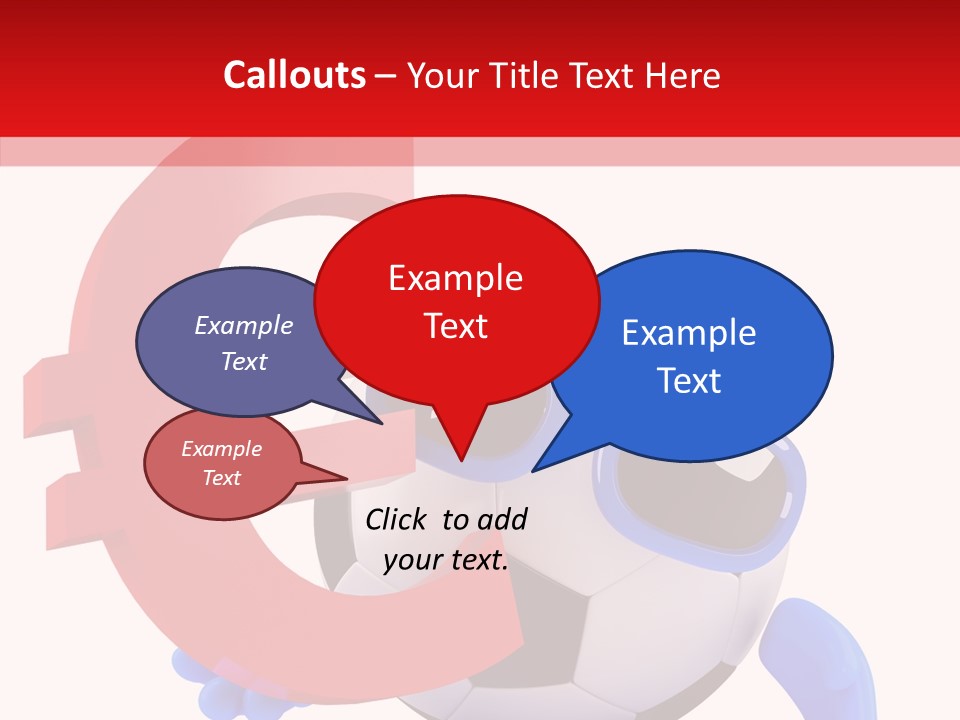 Callouts – Your Title Text Here

Example Text

Example Text

Example Text

Example Text

Click to add your text.